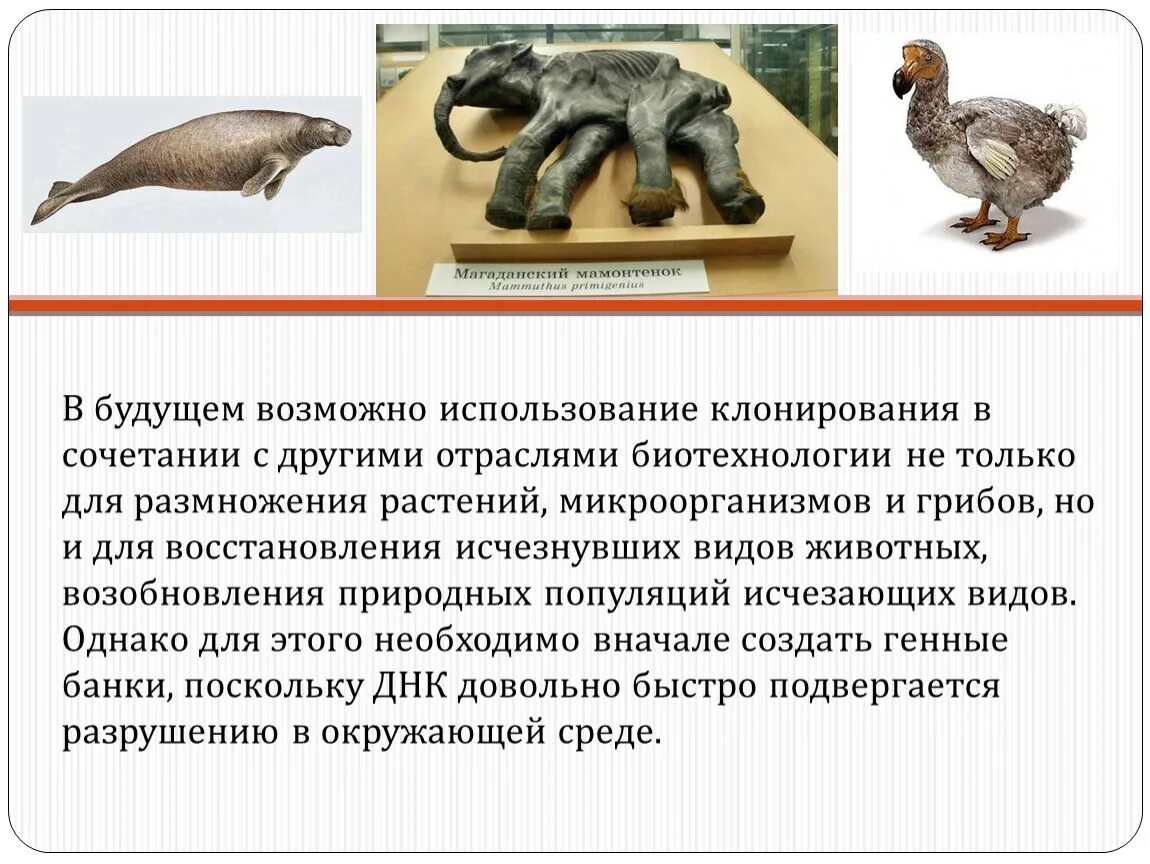 Магаданский мамонтенок
Mammuthus primigenius

В будущем возможно использование клонирования в сочетании с другими отраслями биотехнологии не только для размножения растений, микроорганизмов и грибов, но и для восстановления исчезнувших видов животных, возобновления природных популяций исчезающих видов. Однако для этого необходимо вначале создать генные банки, поскольку ДНК довольно быстро подвергается разрушению в окружающей среде.